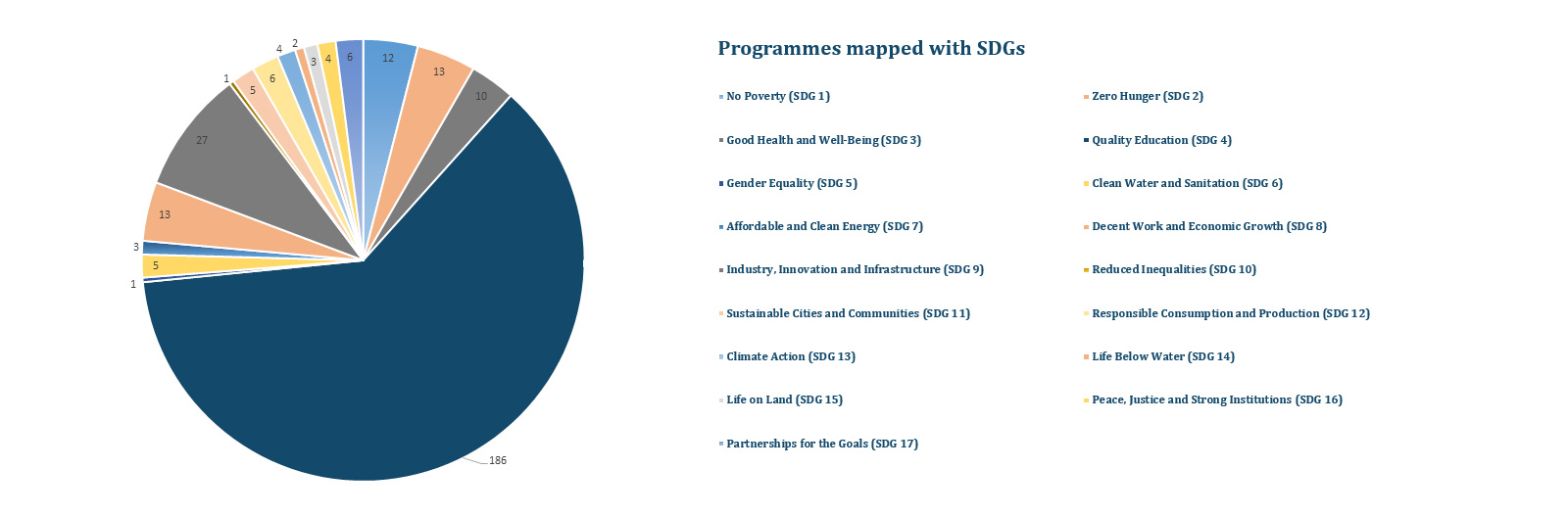 12
13
10
186
1
5
3
13
27
1
5
6
4
2
3
4
6

Programmes mapped with SDGs

No Poverty (SDG 1)

Zero Hunger (SDG 2)

Good Health and Well-Being (SDG 3)

Quality Education (SDG 4)

Gender Equality (SDG 5)

Clean Water and Sanitation (SDG 6)

Affordable and Clean Energy (SDG 7)

Decent Work and Economic Growth (SDG 8)

Industry, Innovation and Infrastructure (SDG 9)

Reduced Inequalities (SDG 10)

Sustainable Cities and Communities (SDG 11)

Responsible Consumption and Production (SDG 12)

Climate Action (SDG 13)

Life Below Water (SDG 14)

Life on Land (SDG 15)

Peace, Justice and Strong Institutions (SDG 16)

Partnerships for the Goals (SDG 17)